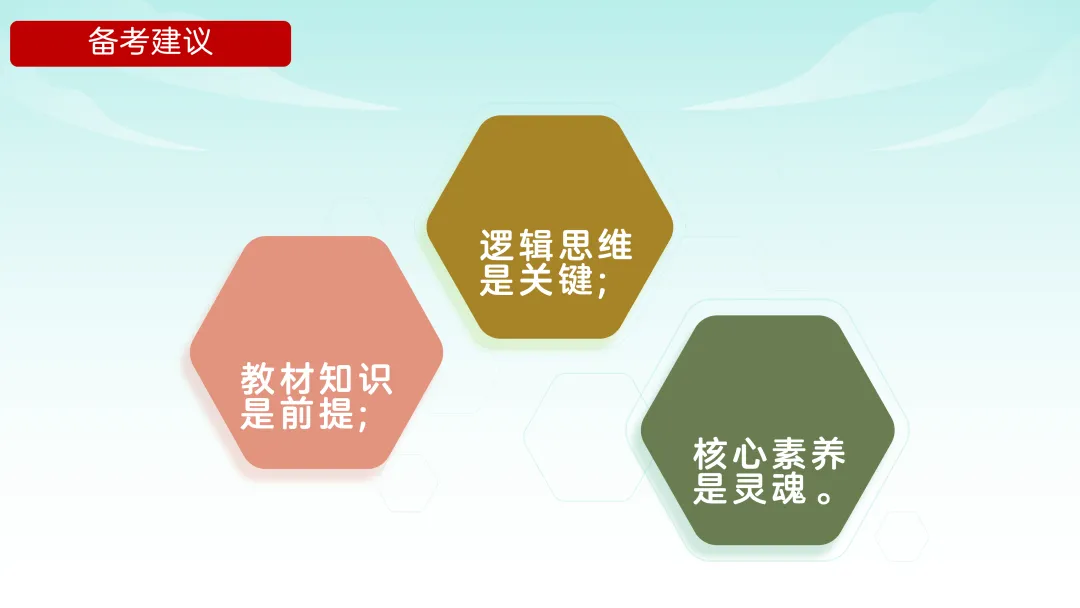 备考建议

教材知识是前提;

逻辑思维是关键;

核心素养是灵魂。